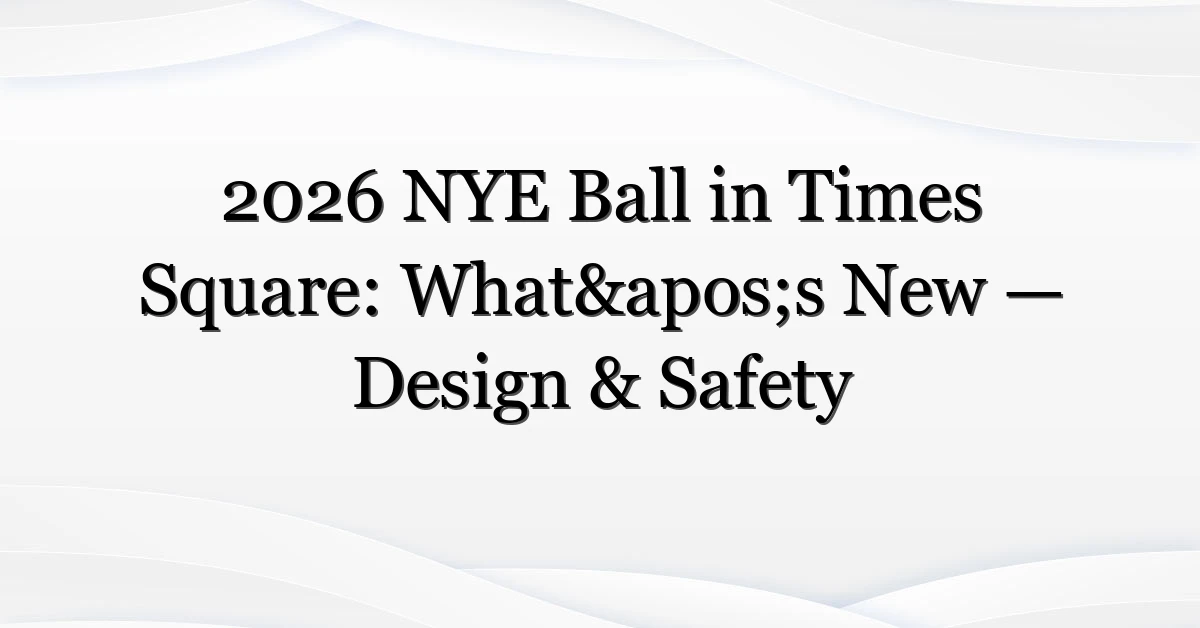 2026 NYE Ball in Times Square: What&apos;s New — Design & Safety